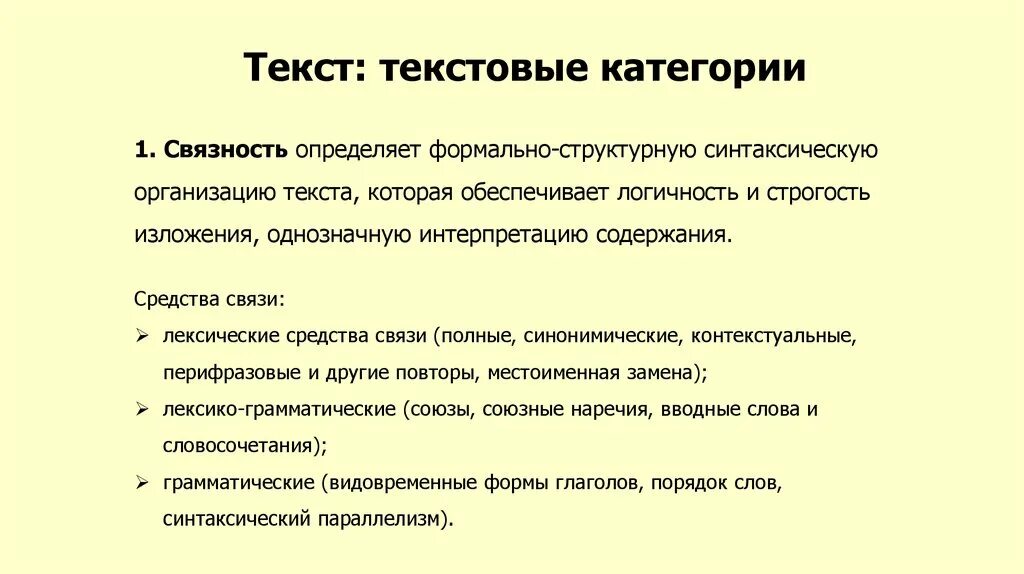 Текст: текстовые категории

1. Связность определяет формально-структурную синтаксическую организацию текста, которая обеспечивает логичность и строгость изложения, однозначную интерпретацию содержания.

Средства связи:
➢ лексические средства связи (полные, синонимические, контекстуальные, перифразовые и другие повторы, местоименная замена);
➢ лексико-грамматические (союзы, союзные наречия, вводные слова и словосочетания);
➢ грамматические (видовременные формы глаголов, порядок слов, синтаксический параллелизм).